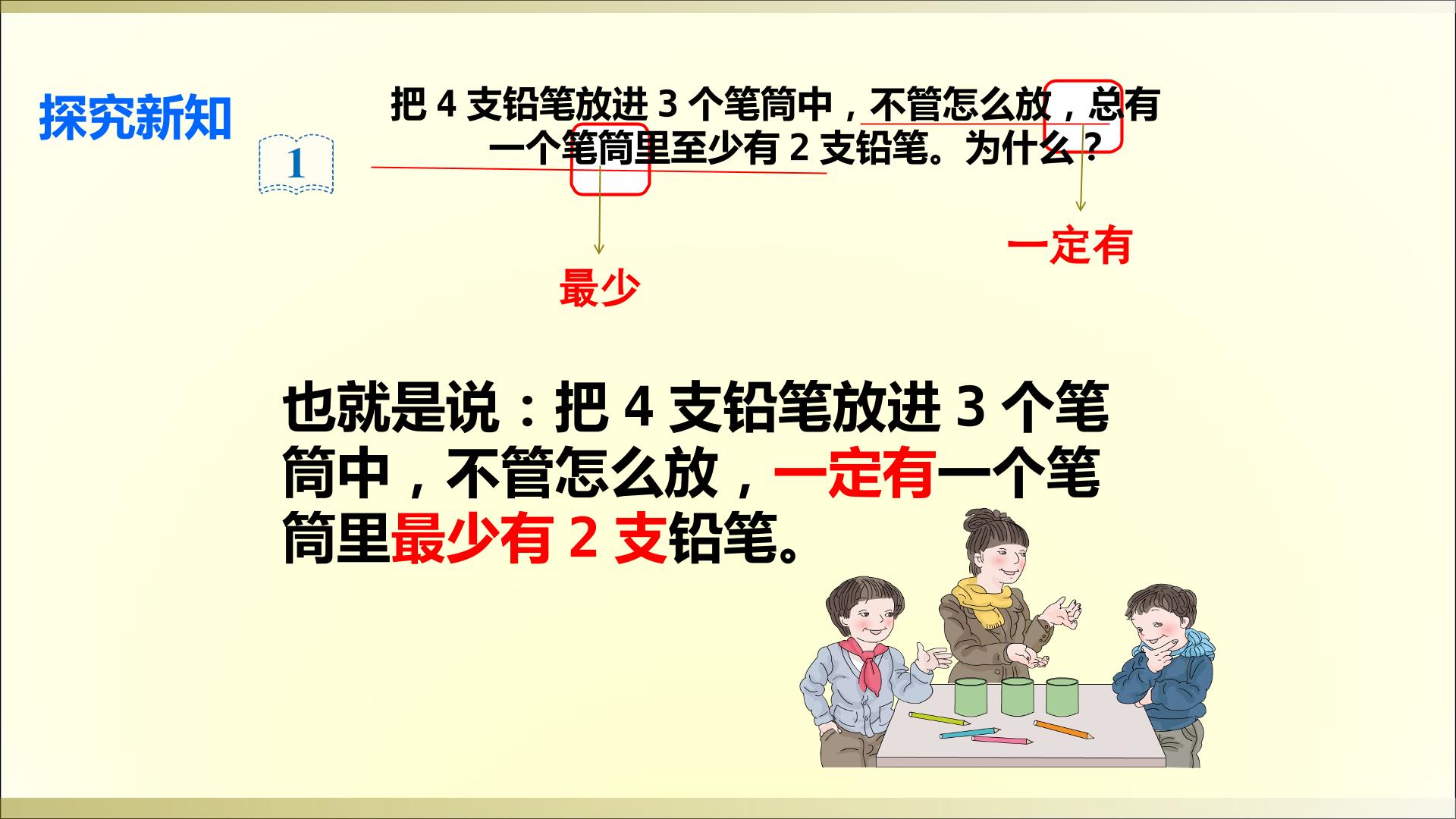 探究新知

1

把4支铅笔放进3个笔筒中，不管怎么放，总有一个笔筒里至少有2支铅笔。为什么？

一定有

最少

也就是说：把4支铅笔放进3个笔筒中，不管怎么放，一定有一个笔筒里最少有2支铅笔。